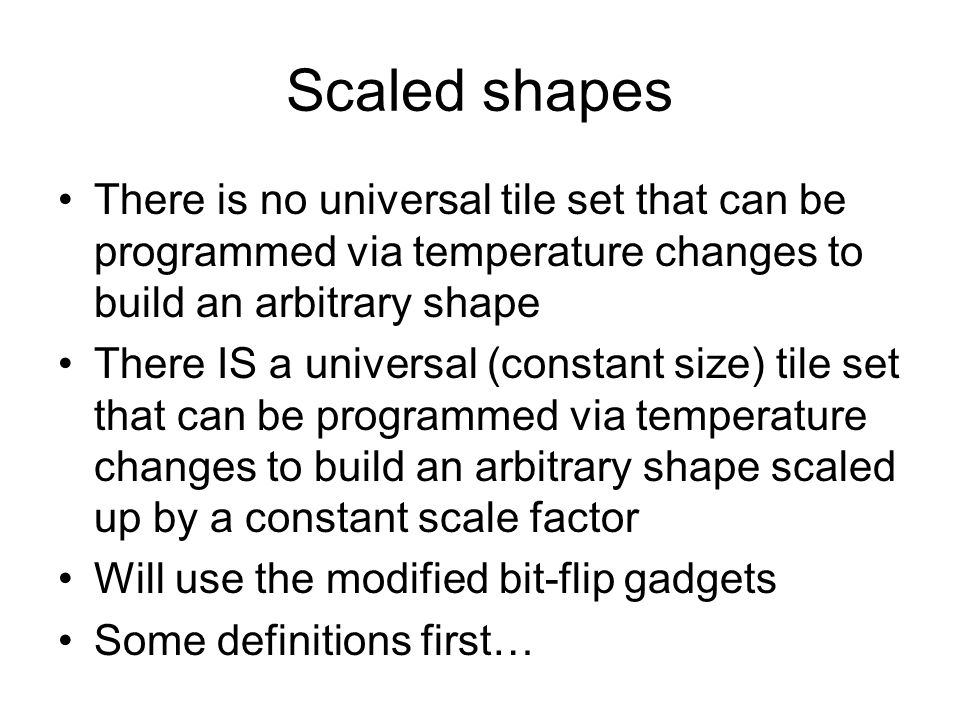 Scaled shapes

• There is no universal tile set that can be programmed via temperature changes to build an arbitrary shape
• There IS a universal (constant size) tile set that can be programmed via temperature changes to build an arbitrary shape scaled up by a constant scale factor
• Will use the modified bit-flip gadgets
• Some definitions first…